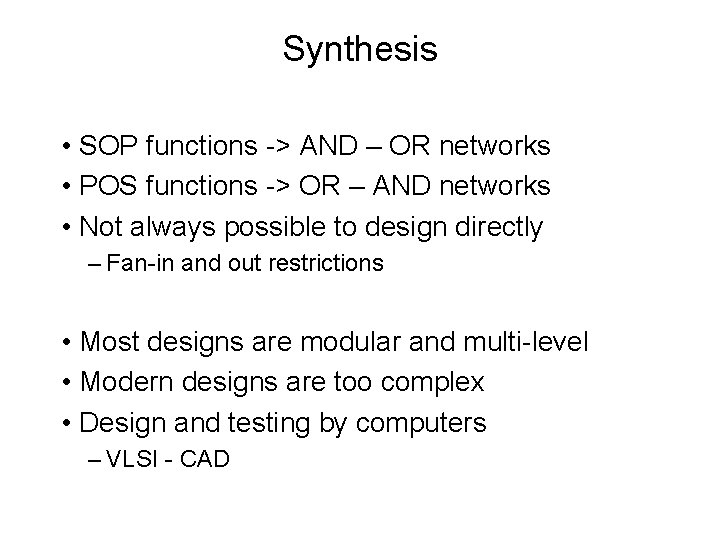 Synthesis

• SOP functions -> AND – OR networks
• POS functions -> OR – AND networks
• Not always possible to design directly
– Fan-in and out restrictions

• Most designs are modular and multi-level
• Modern designs are too complex
• Design and testing by computers
– VLSI - CAD